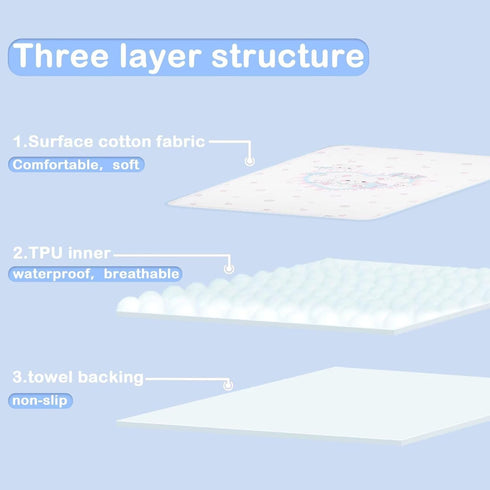 Three layer structure

1.Surface cotton fabric
Comfortable, soft

2.TPU inner
waterproof, breathable

3.towel backing
non-slip